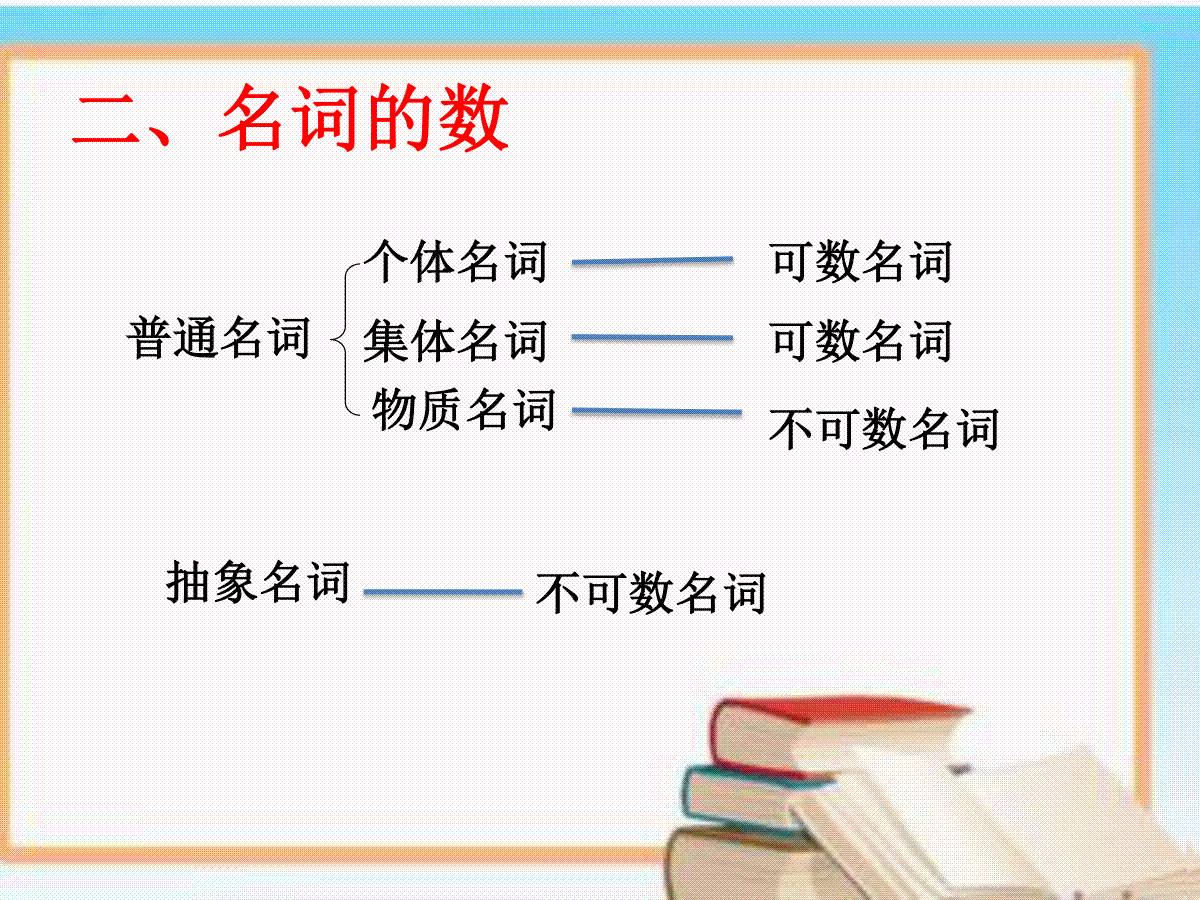 二、名词的数

普通名词

个体名词 可数名词

集体名词 可数名词

物质名词 不可数名词

抽象名词 不可数名词